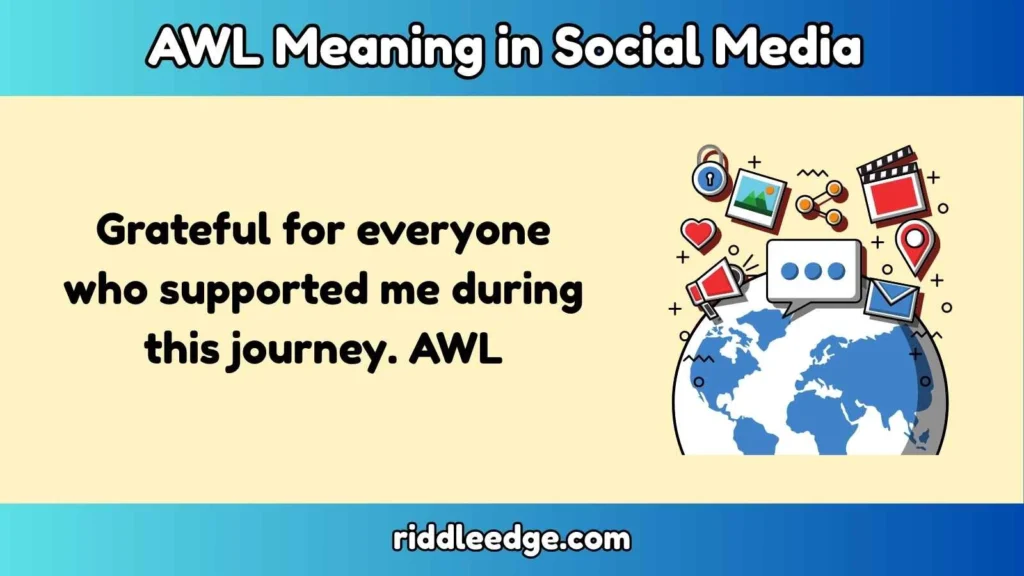 AWL Meaning in Social Media

Grateful for everyone who supported me during this journey. AWL

riddleedge.com